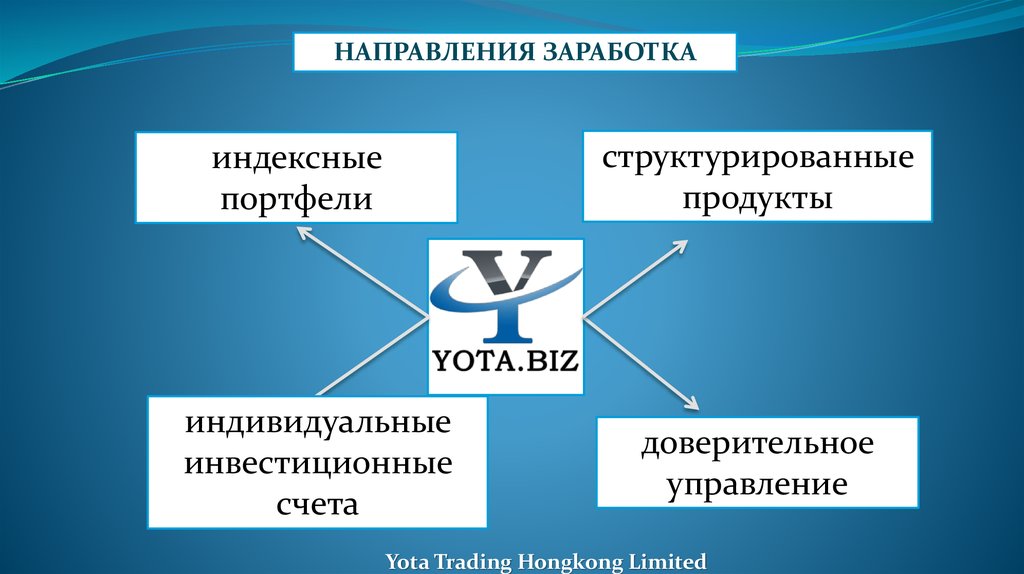 НАПРАВЛЕНИЯ ЗАРАБОТКА

индексные портфели

структурированные продукты

YOTA.BIZ

индивидуальные инвестиционные счета

доверительное управление

Yota Trading Hongkong Limited